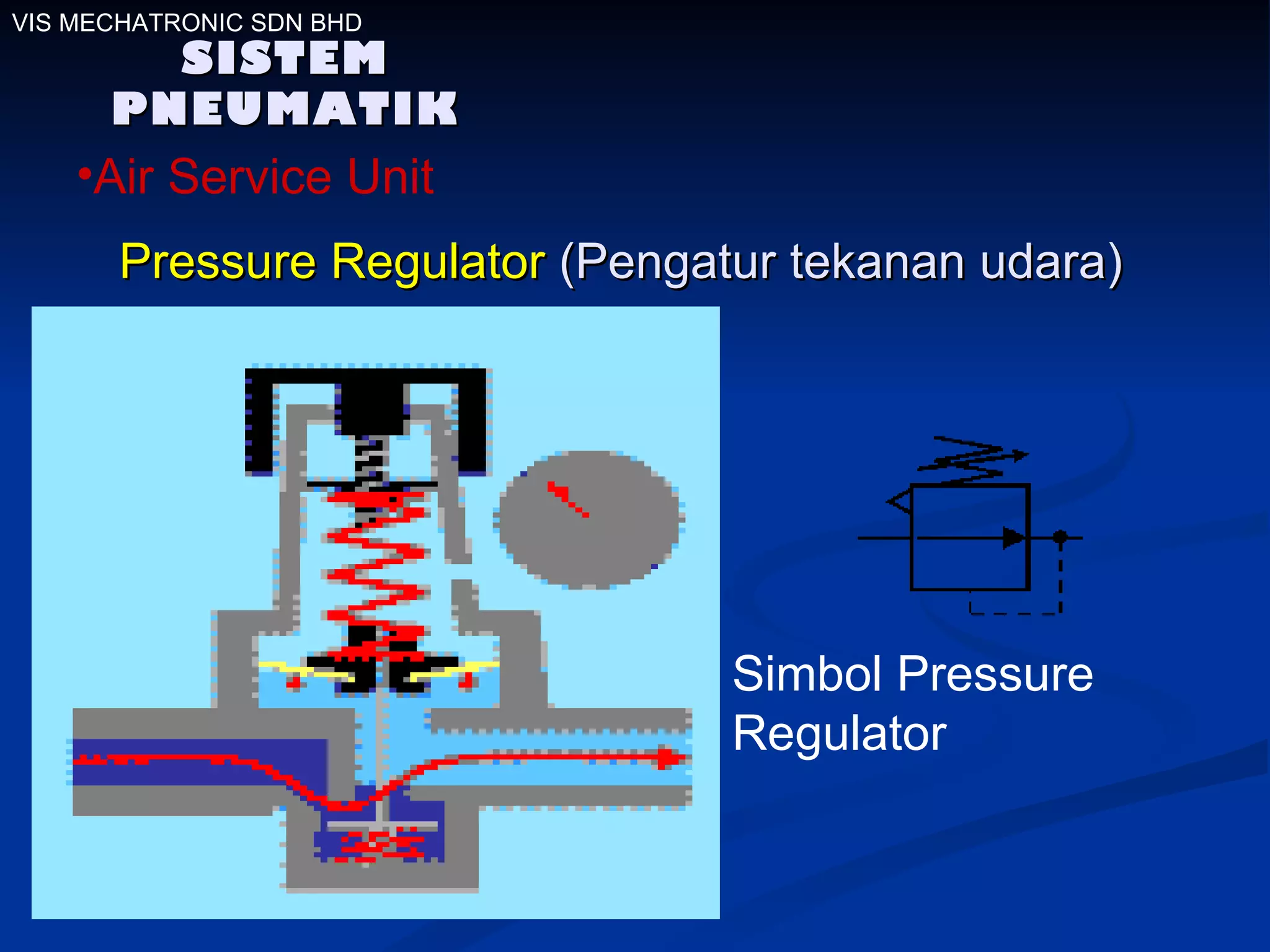 VIS MECHATRONIC SDN BHD

SISTEM PNEUMATIK

•Air Service Unit

Pressure Regulator (Pengatur tekanan udara)

Simbol Pressure Regulator